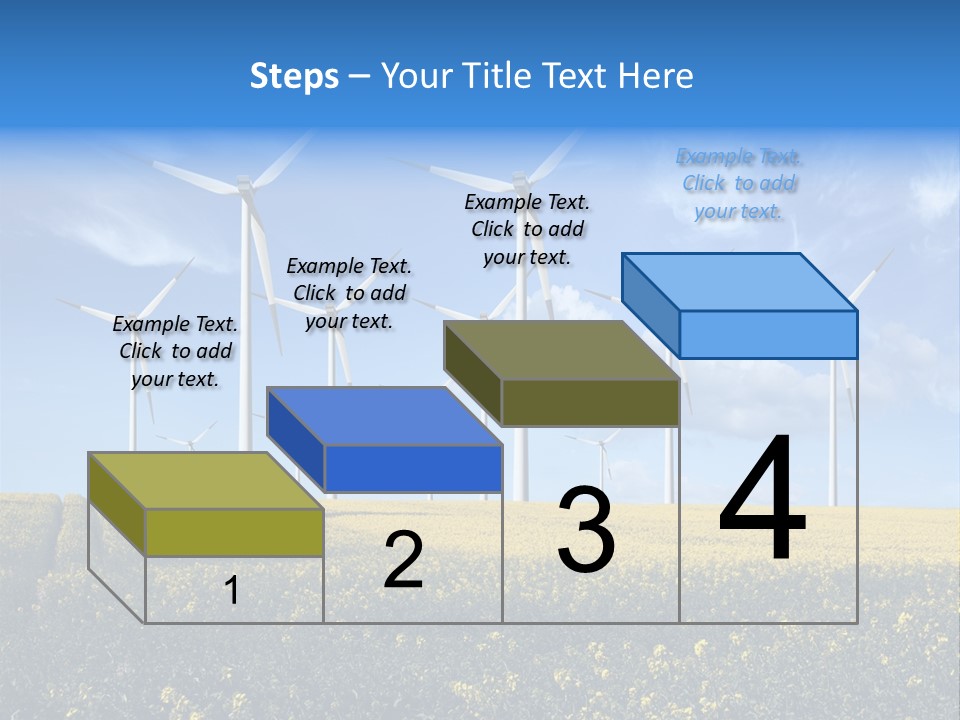 Steps – Your Title Text Here

Example Text. Click to add your text.

Example Text. Click to add your text.

Example Text. Click to add your text.

Example Text. Click to add your text.

1

2

3

4